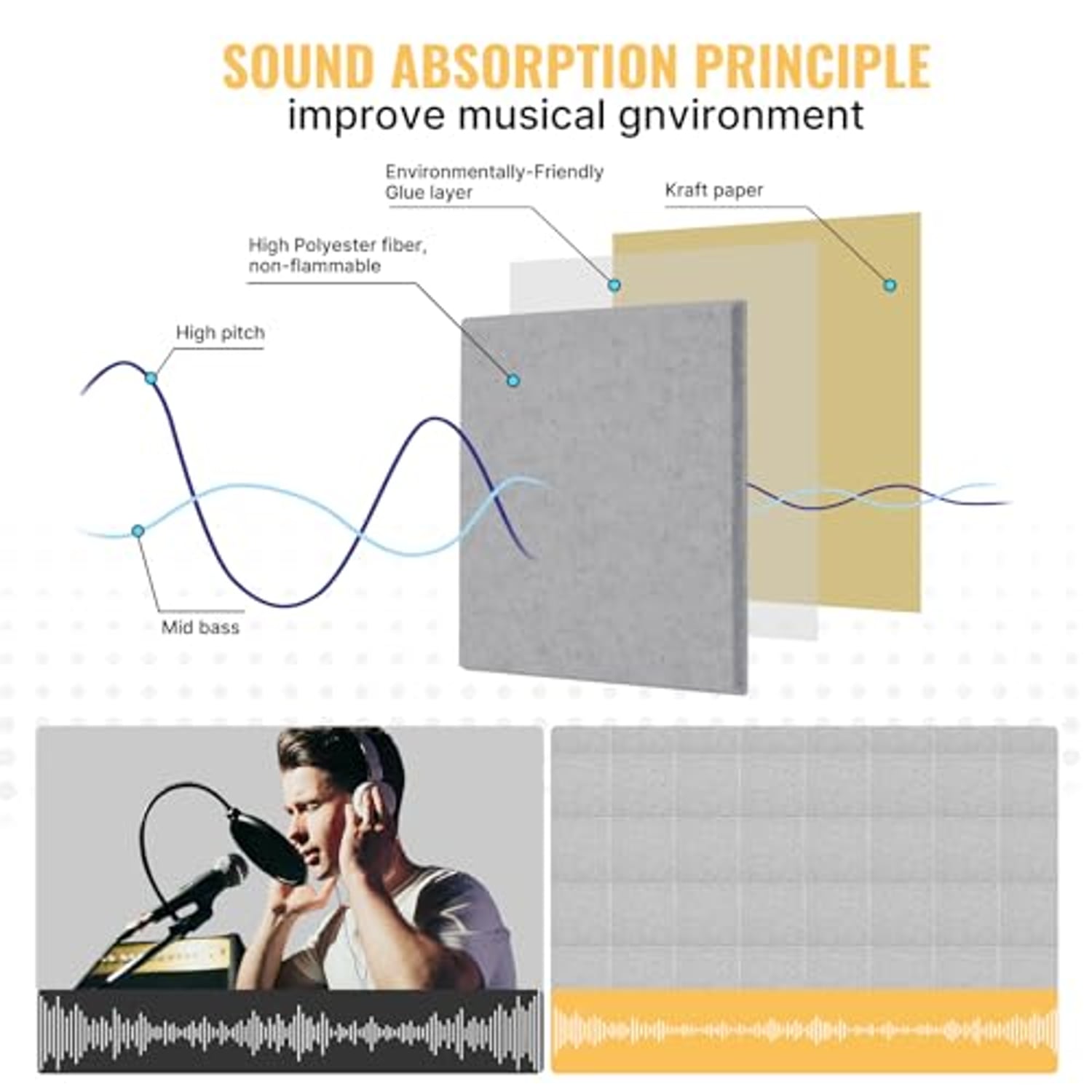 SOUND ABSORPTION PRINCIPLE
improve musical gnvironment

Environmentally-Friendly Glue layer

Kraft paper

High Polyester fiber, non-flammable

High pitch

Mid bass